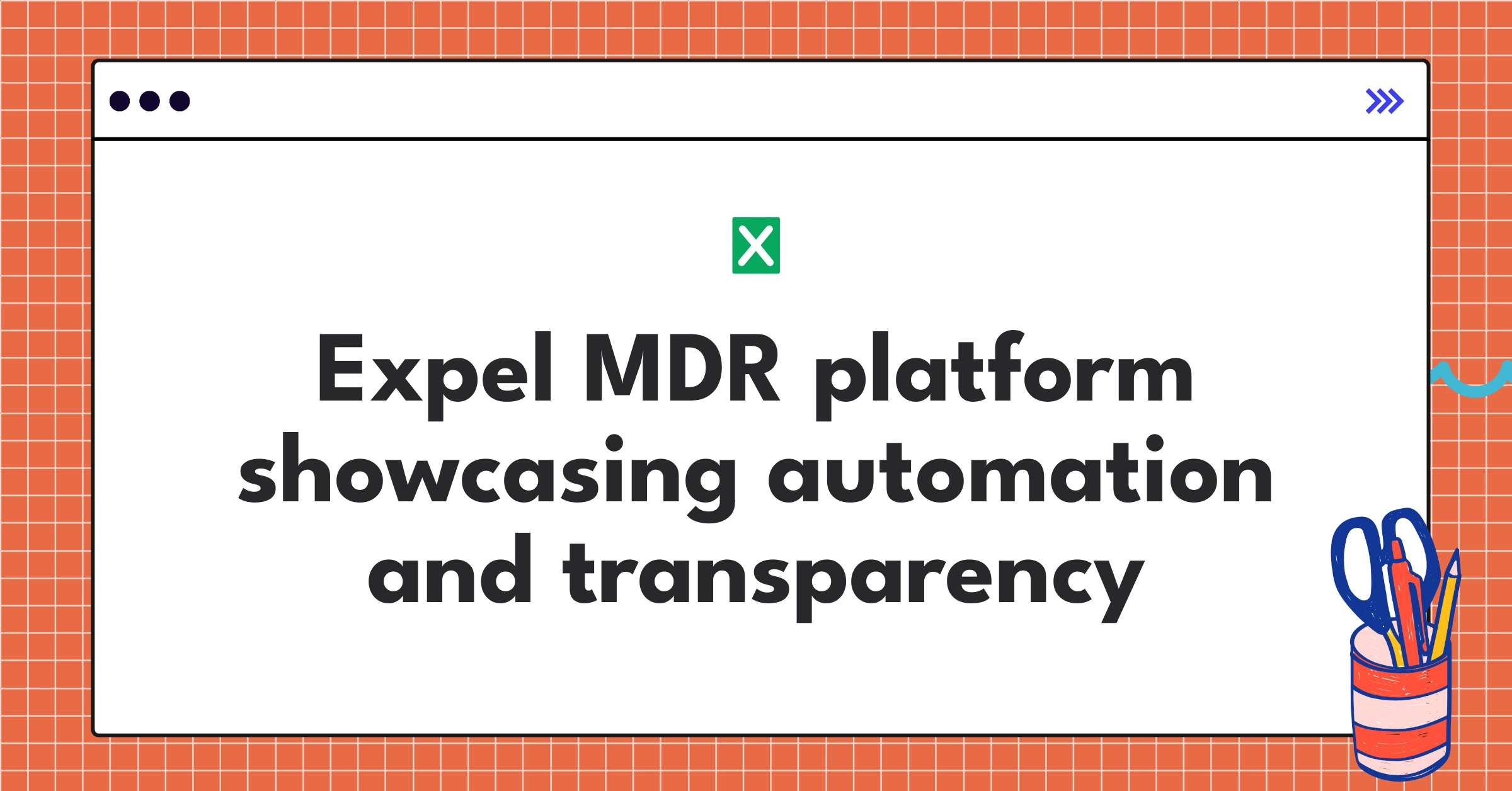 Expel MDR platform showcasing automation and transparency